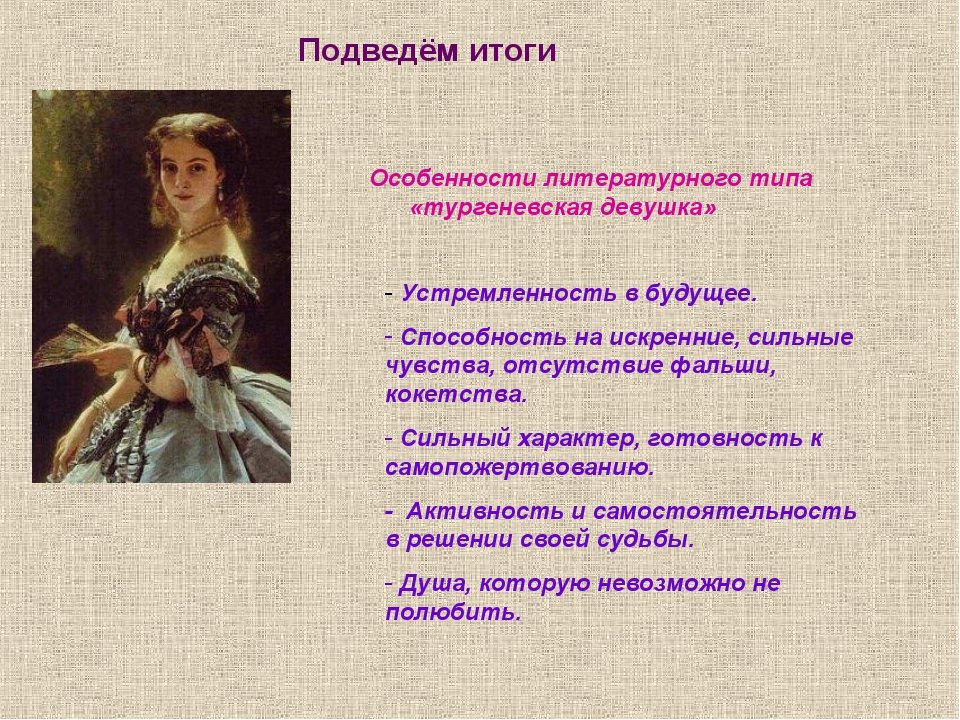 Подведём итоги

Особенности литературного типа «тургеневская девушка»

- Устремленность в будущее.

- Способность на искренние, сильные чувства, отсутствие фальши, кокетства.

- Сильный характер, готовность к самопожертвованию.

- Активность и самостоятельность в решении своей судьбы.

- Душа, которую невозможно не полюбить.